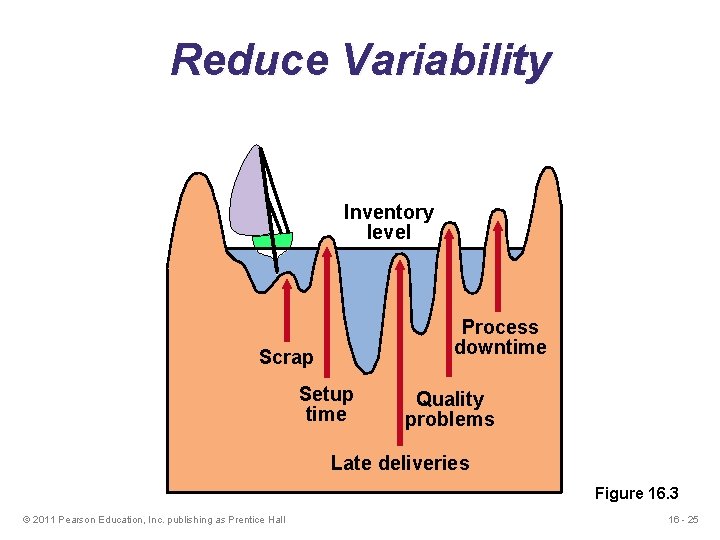 Reduce Variability

Inventory level

Scrap

Setup time

Late deliveries

Quality problems

Process downtime

Figure 16.3

© 2011 Pearson Education, Inc. publishing as Prentice Hall

16 - 25